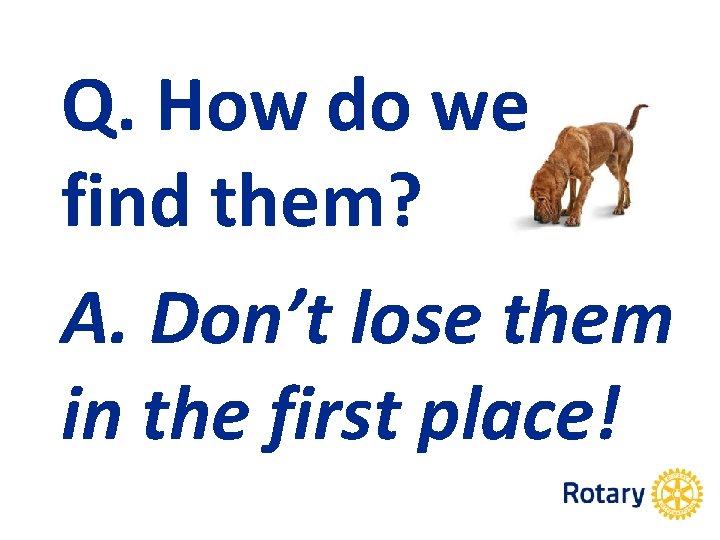 Q. How do we find them?

A. Don’t lose them in the first place!

Rotary